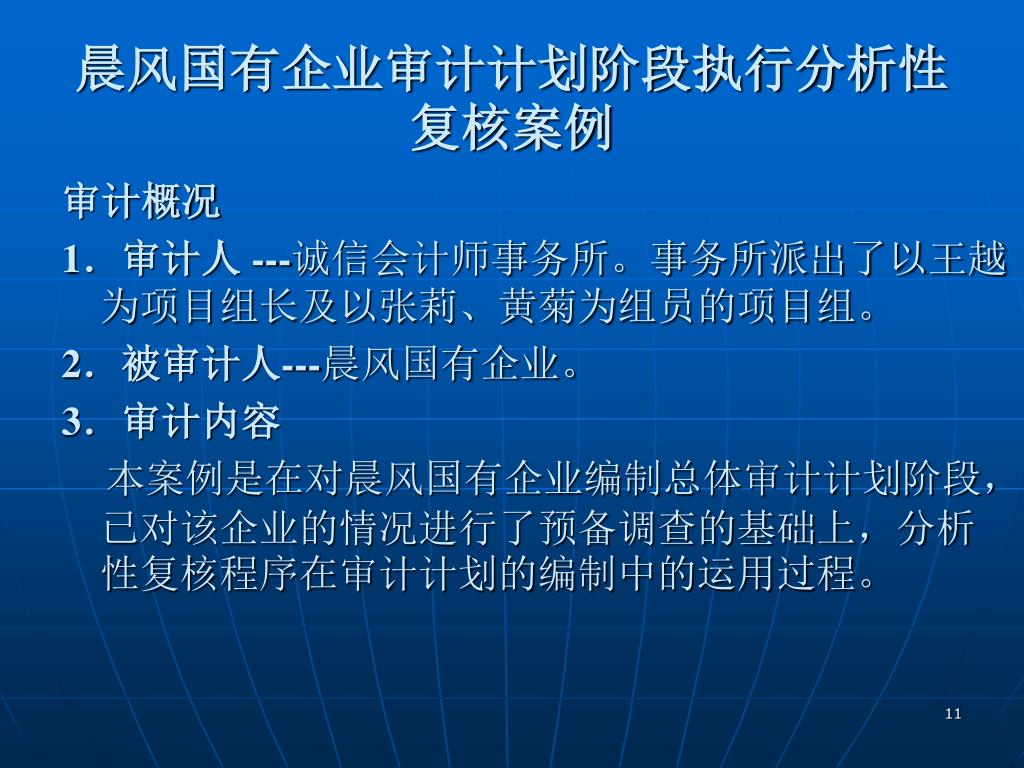 晨风国有企业审计计划阶段执行分析性复核案例

审计概况

1．审计人 ---诚信会计师事务所。事务所派出了以王越为项目组长及以张莉、黄菊为组员的项目组。

2．被审计人---晨风国有企业。

3．审计内容

本案例是在对晨风国有企业编制总体审计计划阶段，已对该企业的情况进行了预备调查的基础上，分析性复核程序在审计计划的编制中的运用过程。

11